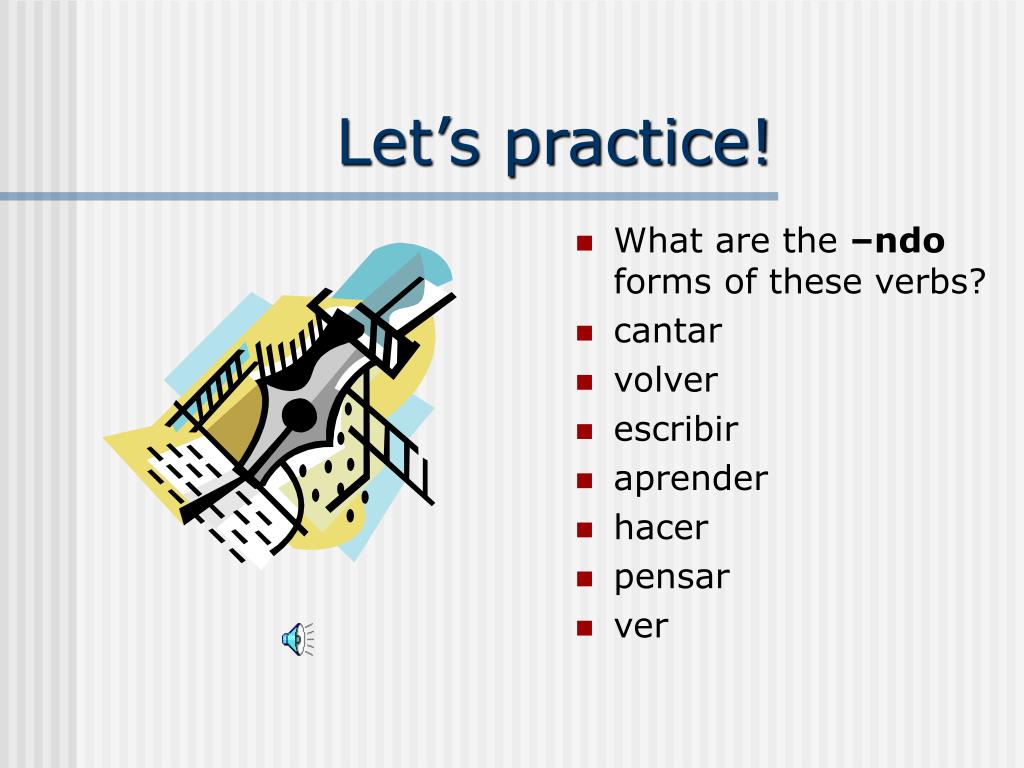 Let’s practice!

What are the –ndo forms of these verbs?
cantar
volver
escribir
aprender
hacer
pensar
ver